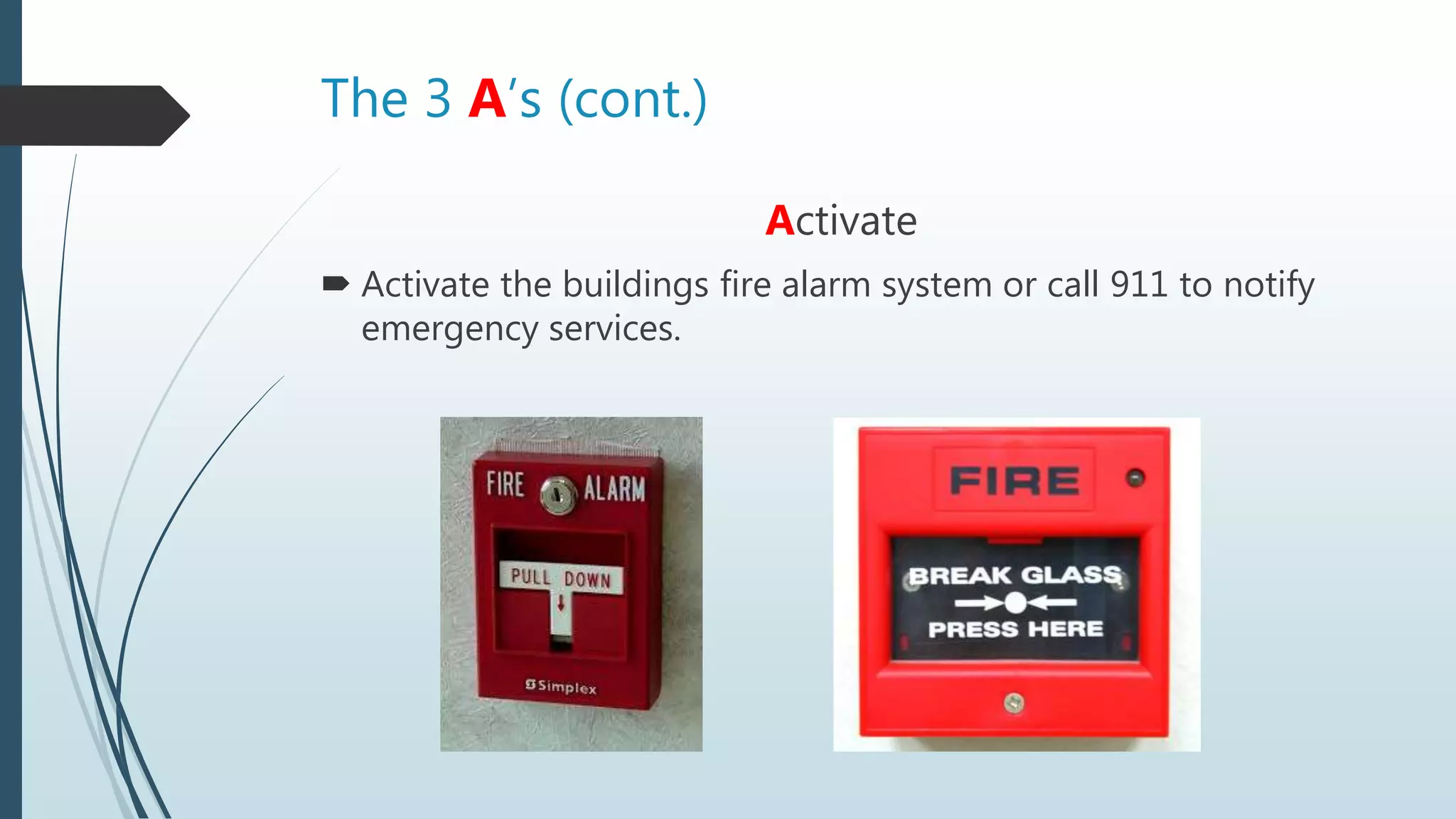 The 3 A's (cont.)

Activate

Activate the buildings fire alarm system or call 911 to notify emergency services.

FIRE ALARM

PULL DOWN

Simplex

FIRE

BREAK GLASS

PRESS HERE